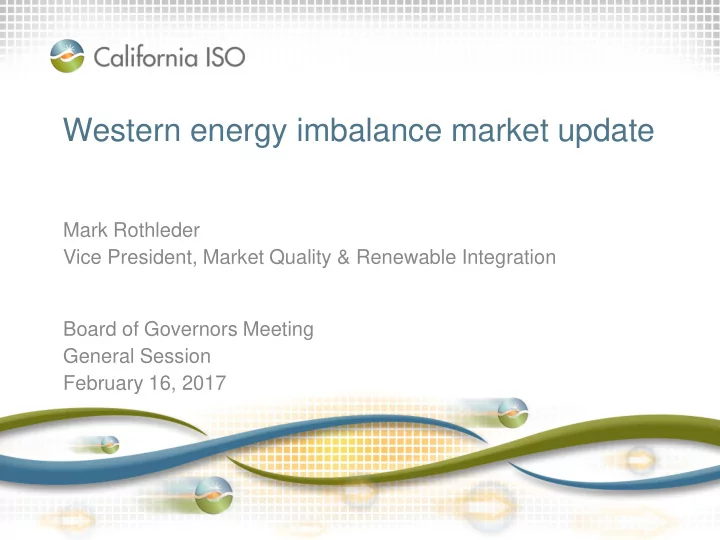 California ISO

Western energy imbalance market update

Mark Rothleder
Vice President, Market Quality & Renewable Integration

Board of Governors Meeting
General Session
February 16, 2017